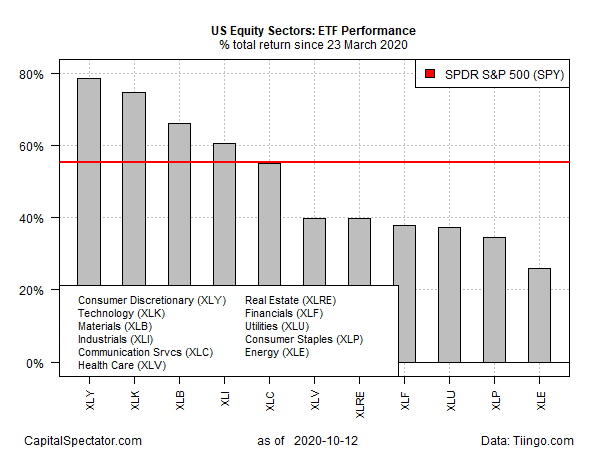 US Equity Sectors: ETF Performance
% total return since 23 March 2020

SPDR S&P 500 (SPY)

80%
60%
40%
20%
0%

Consumer Discretionary (XLY)
Technology (XLK)
Materials (XLB)
Industrials (XLI)
Communication Srvcs (XLC)
Health Care (XLV)
Real Estate (XLRE)
Financials (XLF)
Utilities (XLU)
Consumer Staples (XLP)
Energy (XLE)

XLY XLK XLB XLI XLC XLV XLRE XLF XLU XLP XLE

CapitalSpectator.com as of 2020-10-12 Data: Tiingo.com